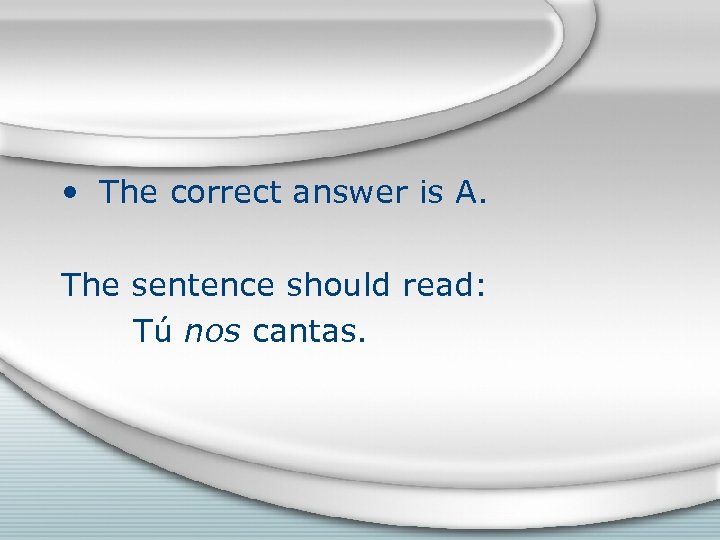 • The correct answer is A.

The sentence should read:
Tú nos cantas.